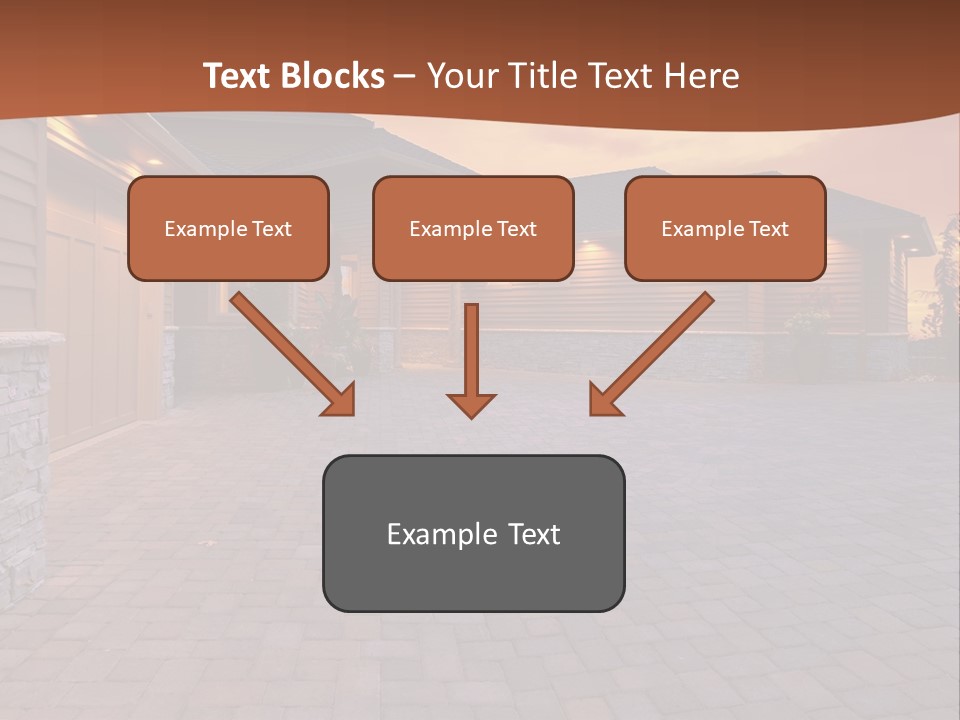 Text Blocks – Your Title Text Here

Example Text

Example Text

Example Text

Example Text